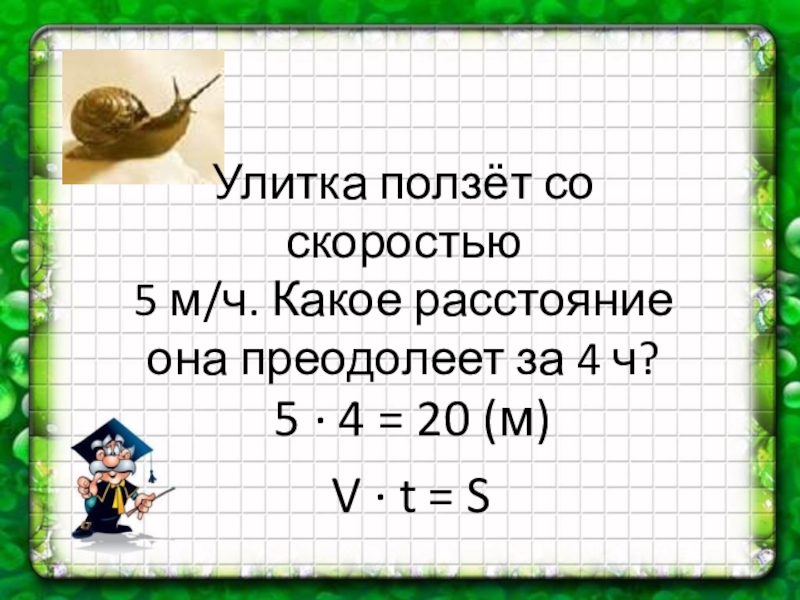 Улитка ползёт со скоростью
5 м/ч. Какое расстояние она преодолеет за 4 ч?
$5 \cdot 4 = 20$ (м)

$V \cdot t = S$